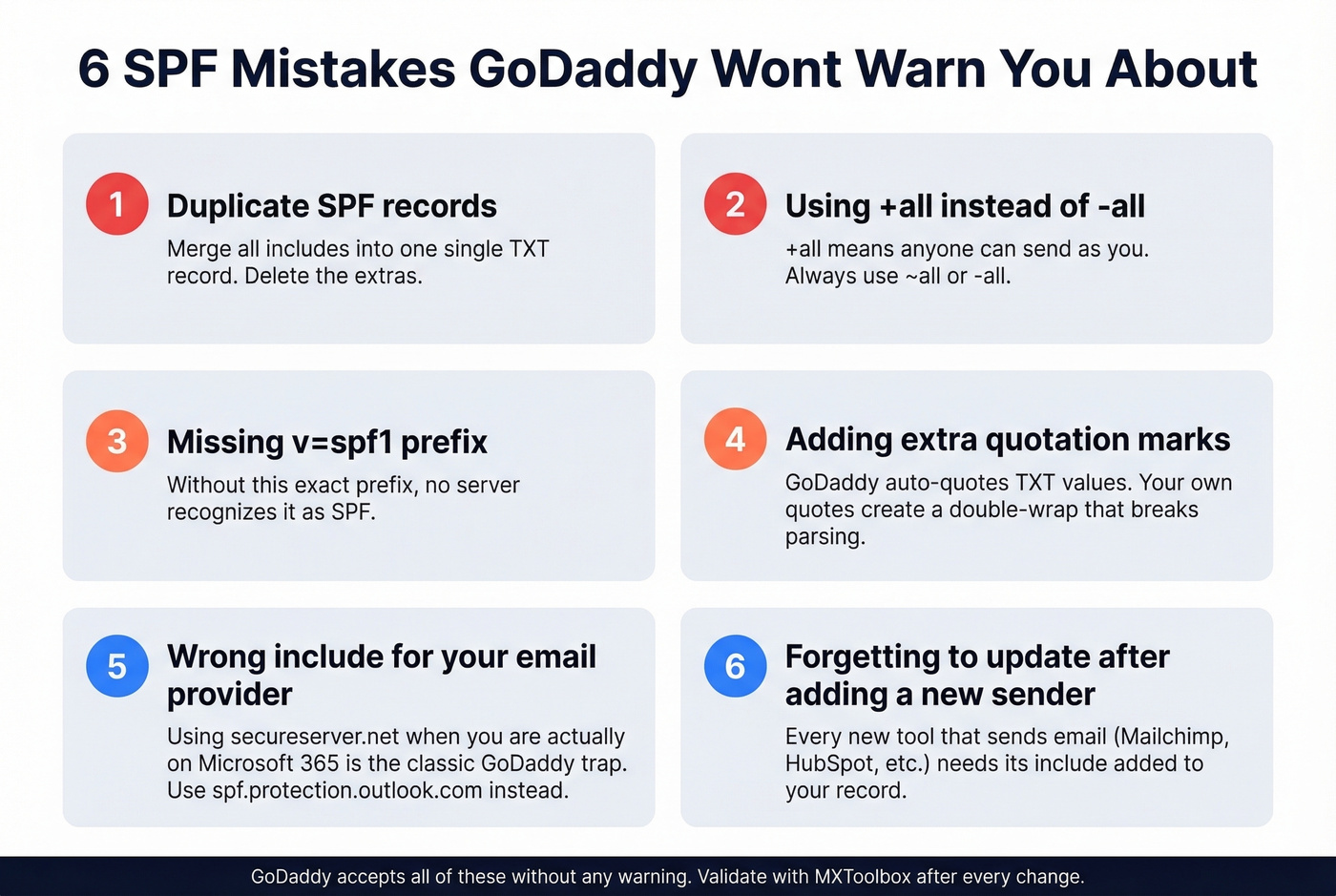 6 SPF Mistakes GoDaddy Wont Warn You About

1 Duplicate SPF records
Merge all includes into one single TXT record. Delete the extras.

2 Using +all instead of -all
+all means anyone can send as you. Always use ~all or -all.

3 Missing v=spf1 prefix
Without this exact prefix, no server recognizes it as SPF.

4 Adding extra quotation marks
GoDaddy auto-quotes TXT values. Your own quotes create a double-wrap that breaks parsing.

5 Wrong include for your email provider
Using secureserver.net when you are actually on Microsoft 365 is the classic GoDaddy trap. Use spf.protection.outlook.com instead.

6 Forgetting to update after adding a new sender
Every new tool that sends email (Mailchimp, HubSpot, etc.) needs its include added to your record.

GoDaddy accepts all of these without any warning. Validate with MXToolbox after every change.